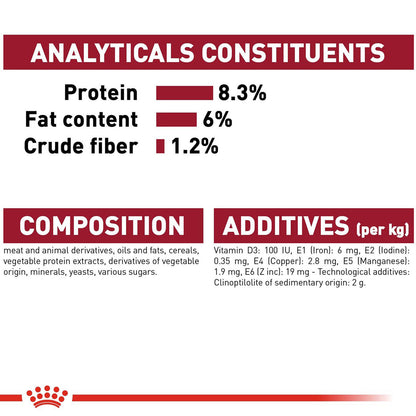 ANALYTICALS CONSTITUENTS

Protein 8.3%
Fat content 6%
Crude fiber 1.2%

COMPOSITION

meat and animal derivatives, oils and fats, cereals, vegetable protein extracts, derivatives of vegetable origin, minerals, yeasts, various sugars.

ADDITIVES (per kg)

Vitamin D3: 100 IU, E1 (Iron): 6 mg, E2 (Iodine): 0.35 mg, E4 (Copper): 2.8 mg, E5 (Manganese): 1.9 mg, E6 (Z inc): 19 mg - Technological additives: Clinoptilolite of sedimentary origin: 2 g.